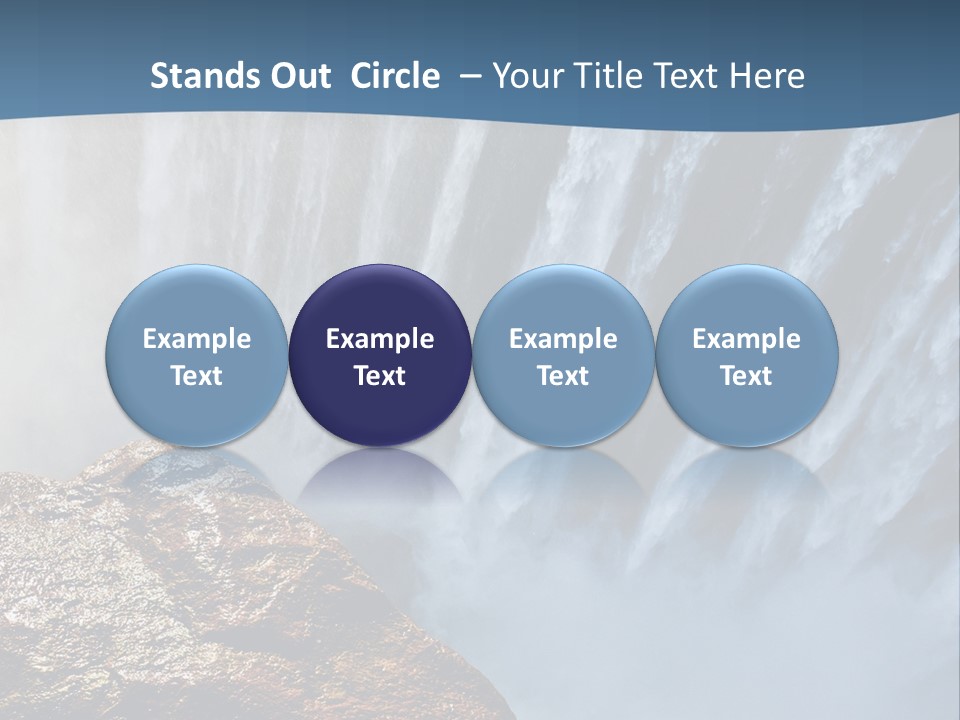 Stands Out Circle – Your Title Text Here

Example Text

Example Text

Example Text

Example Text